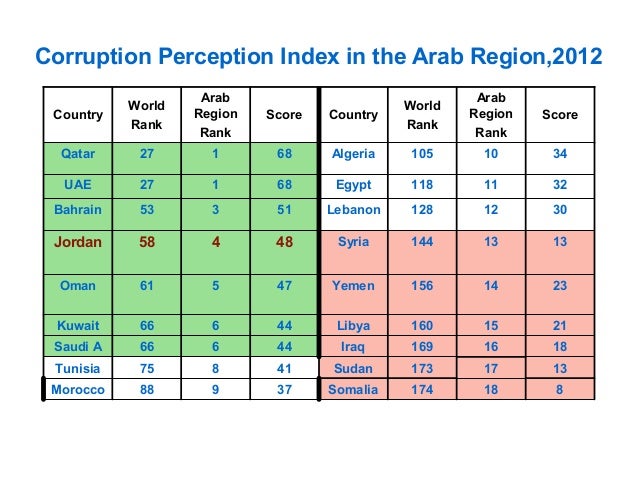 Corruption Perception Index in the Arab Region,2012

| Country | World Rank | Arab Region Rank | Score | Country | World Rank | Arab Region Rank | Score |
|---|---|---|---|---|---|---|---|
| Qatar | 27 | 1 | 68 | Algeria | 105 | 10 | 34 |
| UAE | 27 | 1 | 68 | Egypt | 118 | 11 | 32 |
| Bahrain | 53 | 3 | 51 | Lebanon | 128 | 12 | 30 |
| Jordan | 58 | 4 | 48 | Syria | 144 | 13 | 13 |
| Oman | 61 | 5 | 47 | Yemen | 156 | 14 | 23 |
| Kuwait | 66 | 6 | 44 | Libya | 160 | 15 | 21 |
| Saudi A | 66 | 6 | 44 | Iraq | 169 | 16 | 18 |
| Tunisia | 75 | 8 | 41 | Sudan | 173 | 17 | 13 |
| Morocco | 88 | 9 | 37 | Somalia | 174 | 18 | 8 |